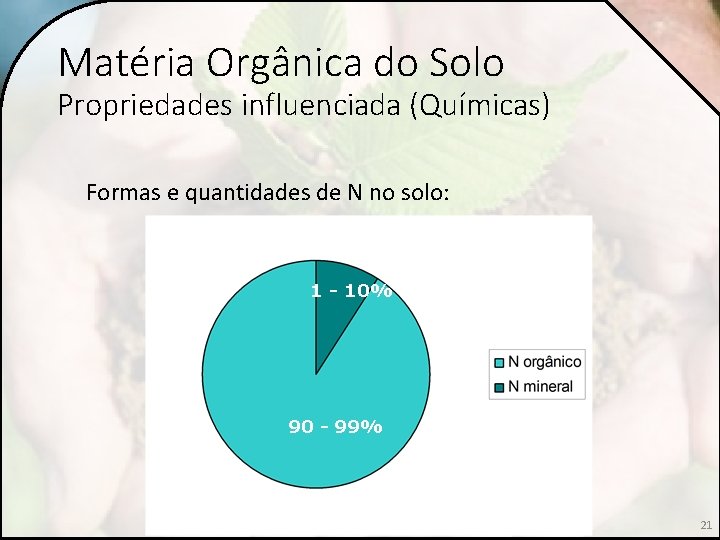 Matéria Orgânica do Solo
Propriedades influenciada (Químicas)

Formas e quantidades de N no solo:

1 - 10%

90 - 99%

N orgânico
N mineral

21